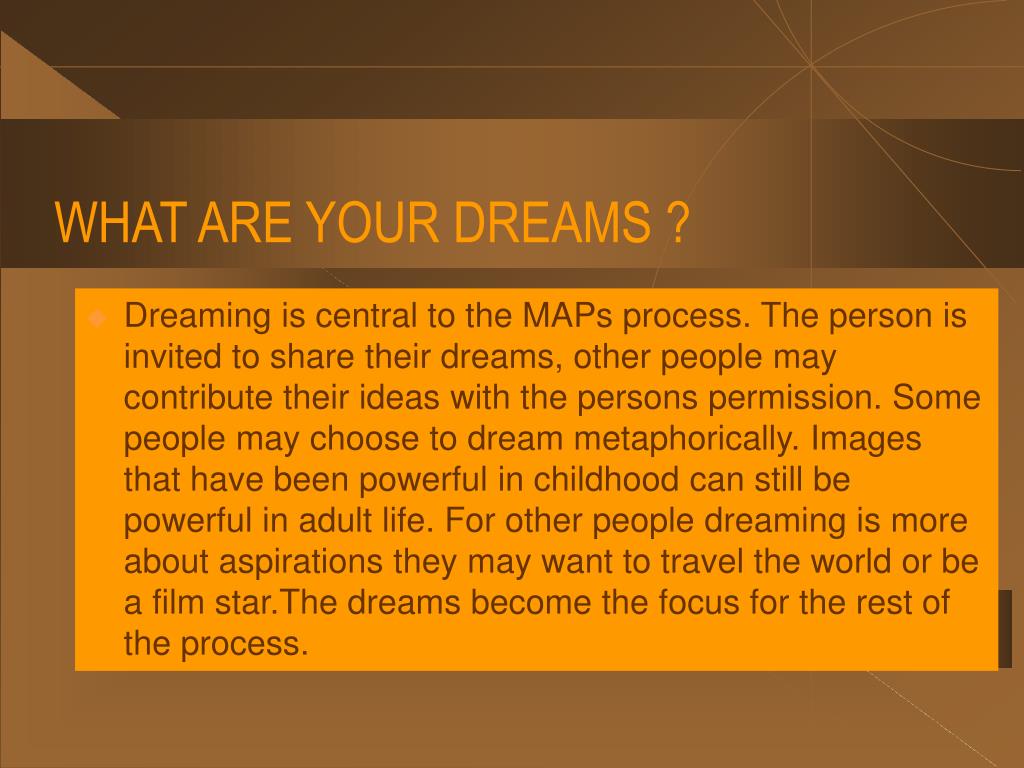 WHAT ARE YOUR DREAMS ?

Dreaming is central to the MAPs process. The person is invited to share their dreams, other people may contribute their ideas with the persons permission. Some people may choose to dream metaphorically. Images that have been powerful in childhood can still be powerful in adult life. For other people dreaming is more about aspirations they may want to travel the world or be a film star.The dreams become the focus for the rest of the process.